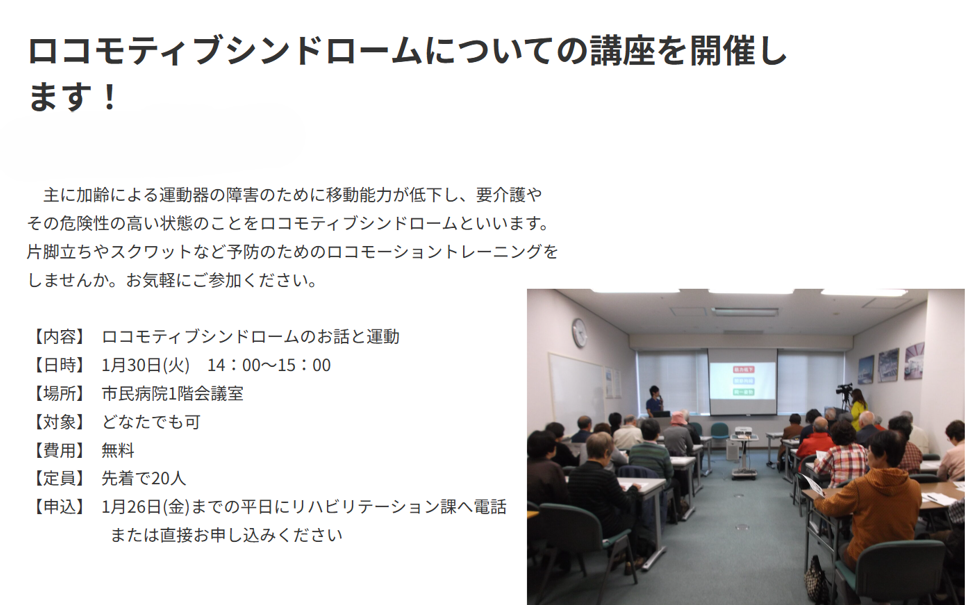 ロコモティブシンドロームについての講座を開催します！

主に加齢による運動器の障害のために移動能力が低下し、要介護やその危険性の高い状態のことをロコモティブシンドロームといいます。片脚立ちやスクワットなど予防のためのロコモーショントレーニングをしませんか。お気軽にご参加ください。

【内容】 ロコモティブシンドロームのお話と運動
【日時】 1月30日(火)　14：00～15：00
【場所】 市民病院1階会議室
【対象】 どなたでも可
【費用】 無料
【定員】 先着で20人
【申込】 1月26日(金)までの平日にリハビリテーション課へ電話または直接お申し込みください